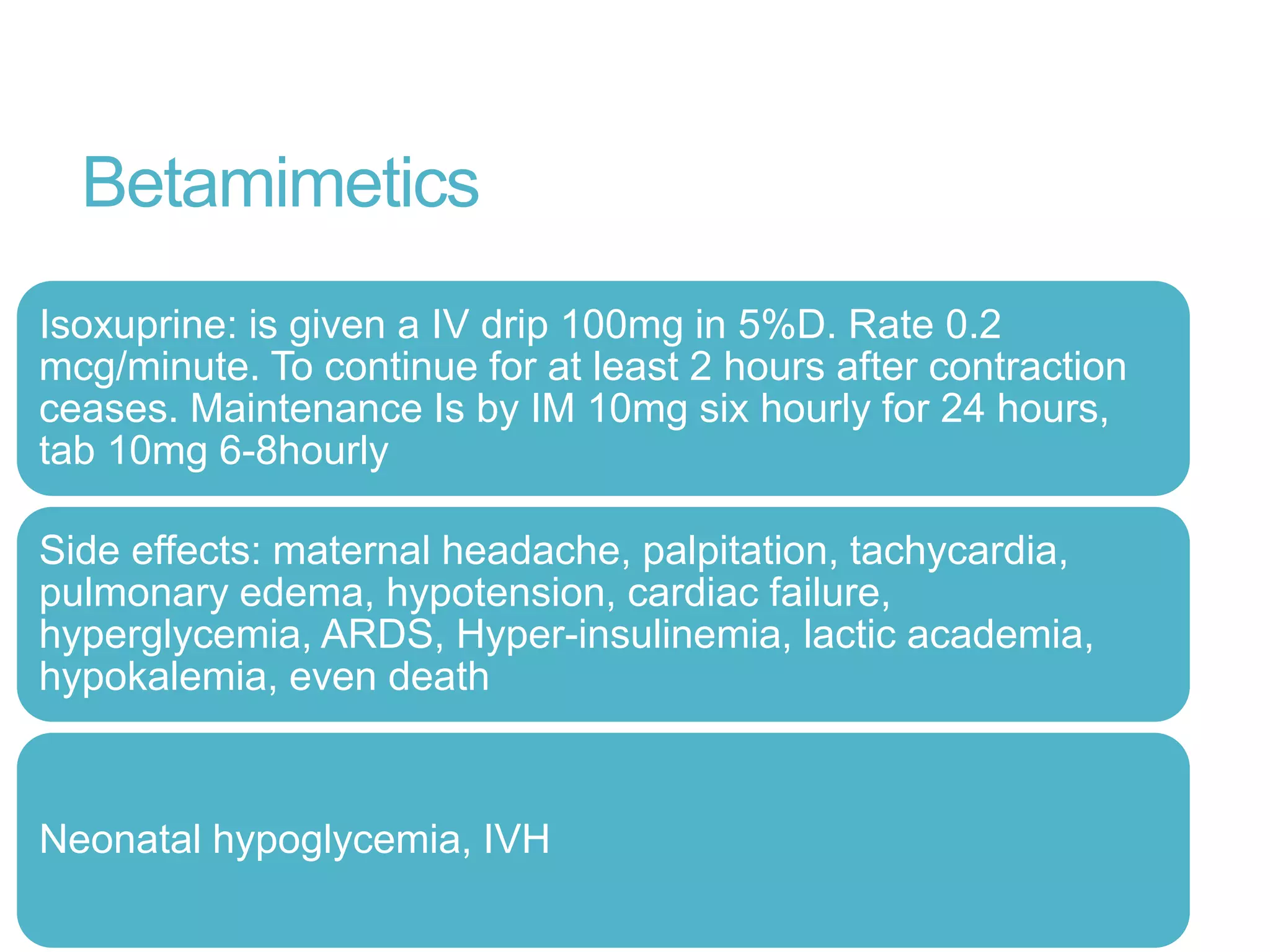 Betamimetics

Isoxuprine: is given a IV drip 100mg in 5%D. Rate 0.2 mcg/minute. To continue for at least 2 hours after contraction ceases. Maintenance Is by IM 10mg six hourly for 24 hours, tab 10mg 6-8hourly

Side effects: maternal headache, palpitation, tachycardia, pulmonary edema, hypotension, cardiac failure, hyperglycemia, ARDS, Hyper-insulinemia, lactic academia, hypokalemia, even death

Neonatal hypoglycemia, IVH